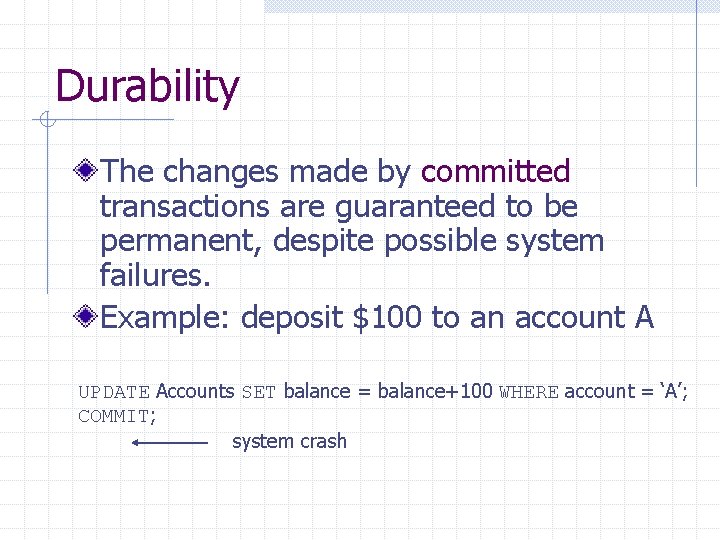 Durability

The changes made by committed transactions are guaranteed to be permanent, despite possible system failures.

Example: deposit \$100 to an account A

UPDATE Accounts SET balance = balance+100 WHERE account = ‘A’;
COMMIT;

system crash